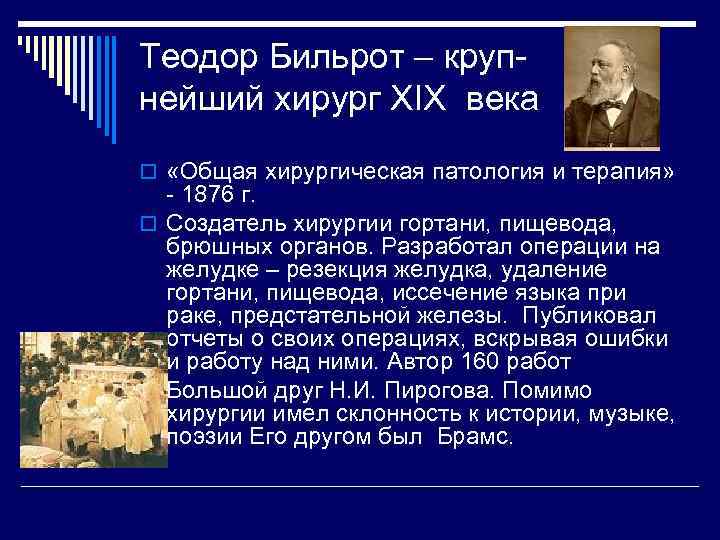 Теодор Бильрот – крупнейший хирург XIX века

«Общая хирургическая патология и терапия» - 1876 г.

Создатель хирургии гортани, пищевода, брюшных органов. Разработал операции на желудке – резекция желудка, удаление гортани, пищевода, иссечение языка при раке, предстательной железы. Публиковал отчеты о своих операциях, вскрывая ошибки и работу над ними. Автор 160 работ

Большой друг Н.И. Пирогова. Помимо хирургии имел склонность к истории, музыке, поэзии Его другом был Брамс.